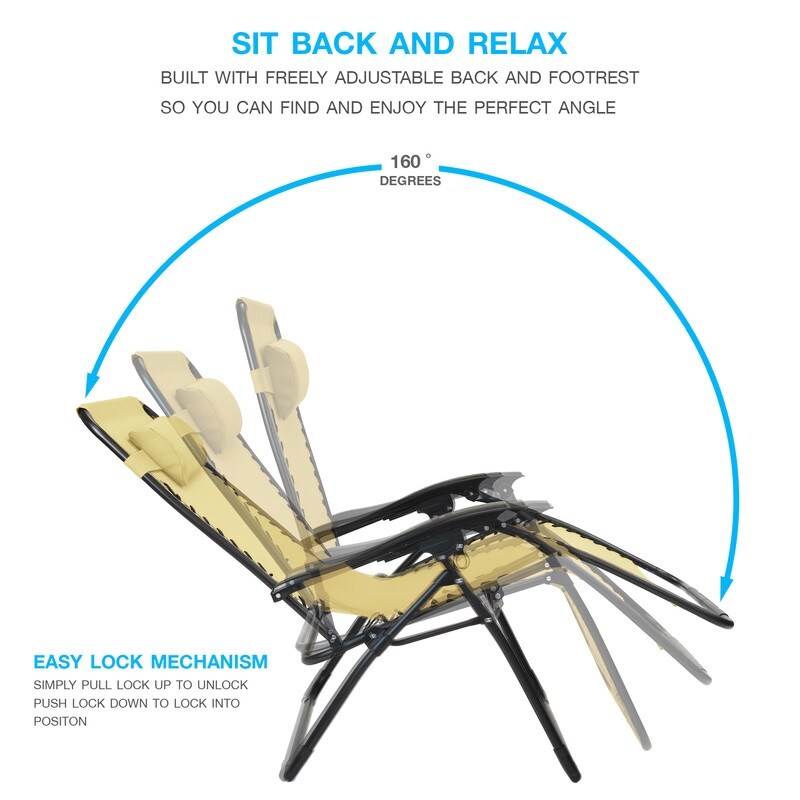 SIT BACK AND RELAX

BUILT WITH FREELY ADJUSTABLE BACK AND FOOTREST SO YOU CAN FIND AND ENJOY THE PERFECT ANGLE

160 °
DEGREES

EASY LOCK MECHANISM

SIMPLY PULL LOCK UP TO UNLOCK PUSH LOCK DOWN TO LOCK INTO POSITON